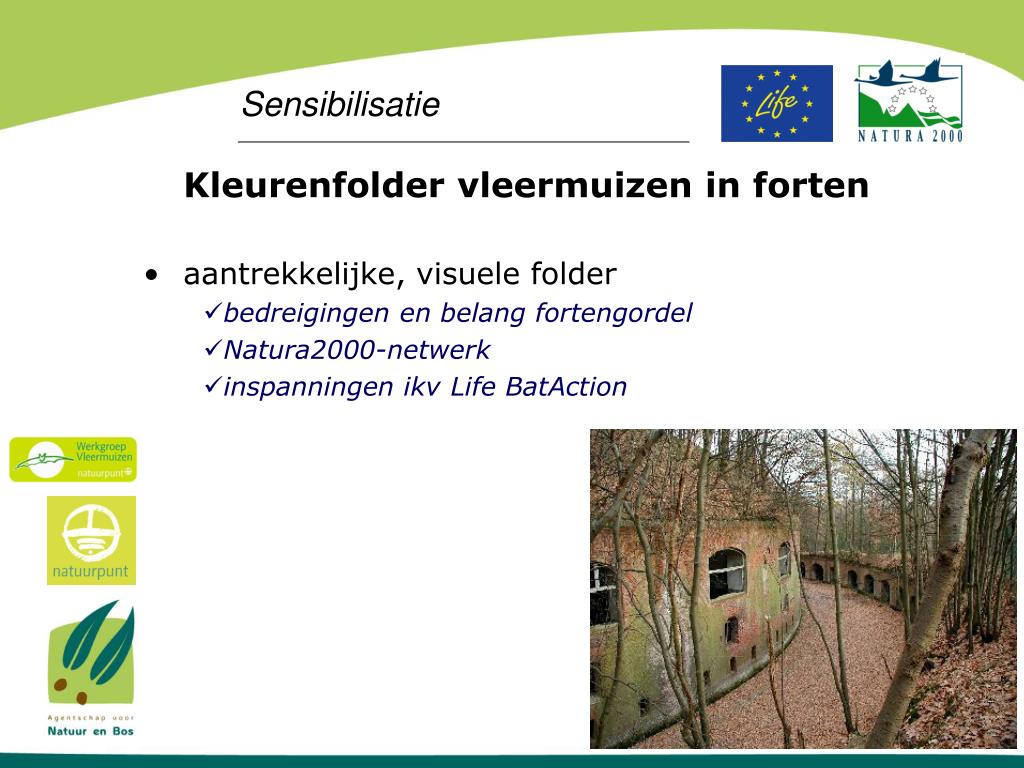 Sensibilisatie

Life

NATURA 2000

Kleurenfolder vleermuizen in forten

• aantrekkelijke, visuele folder
✓bedreigingen en belang fortengordel
✓Natura2000-netwerk
✓inspanningen ikv Life BatAction

Werkgroep Vleermuizen natuurpunt

natuurpunt

Agentschap voor Natuur en Bos